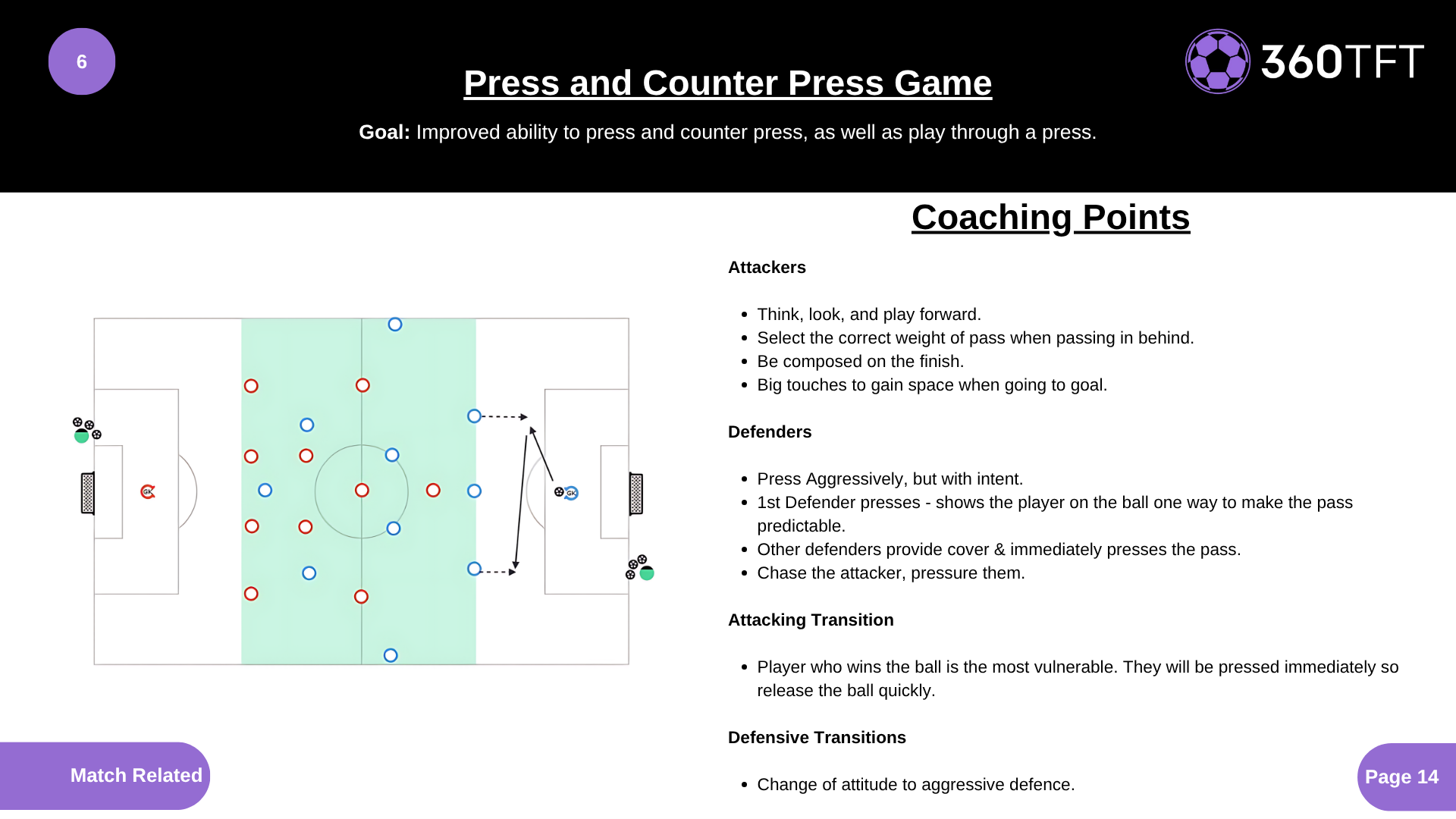 6

Press and Counter Press Game

360TFT

Goal: Improved ability to press and counter press, as well as play through a press.

GK

GK

Coaching Points

Attackers

- Think, look, and play forward.
- Select the correct weight of pass when passing in behind.
- Be composed on the finish.
- Big touches to gain space when going to goal.

Defenders

- Press Aggressively, but with intent.
- 1st Defender presses - shows the player on the ball one way to make the pass predictable.
- Other defenders provide cover & immediately presses the pass.
- Chase the attacker, pressure them.

Attacking Transition

- Player who wins the ball is the most vulnerable. They will be pressed immediately so release the ball quickly.

Defensive Transitions

- Change of attitude to aggressive defence.

Match Related

Page 14